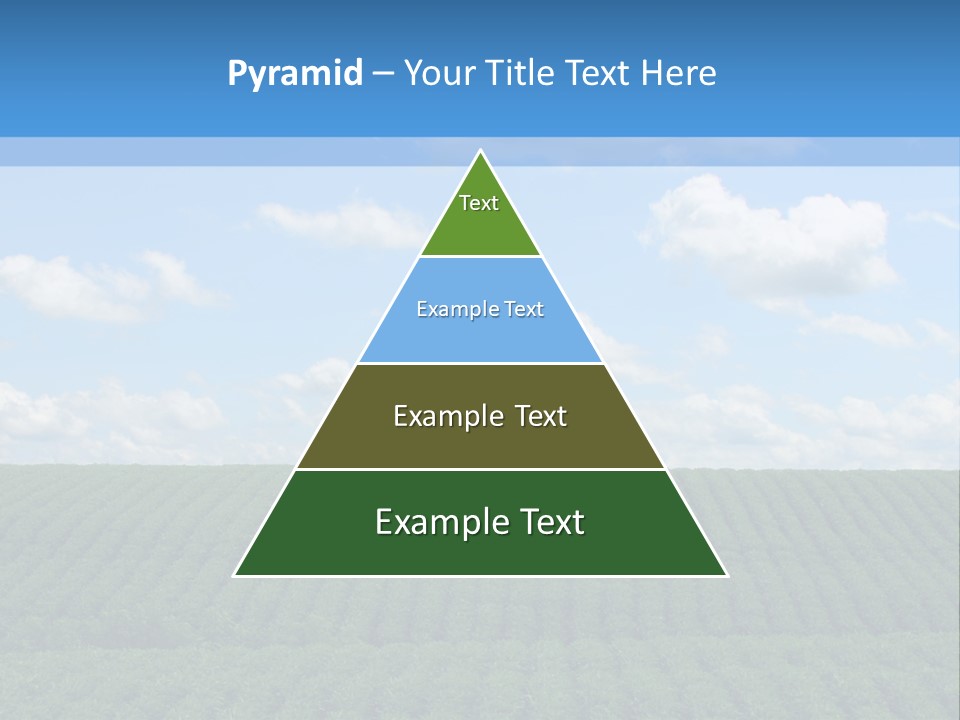 Pyramid – Your Title Text Here

Text

Example Text

Example Text

Example Text